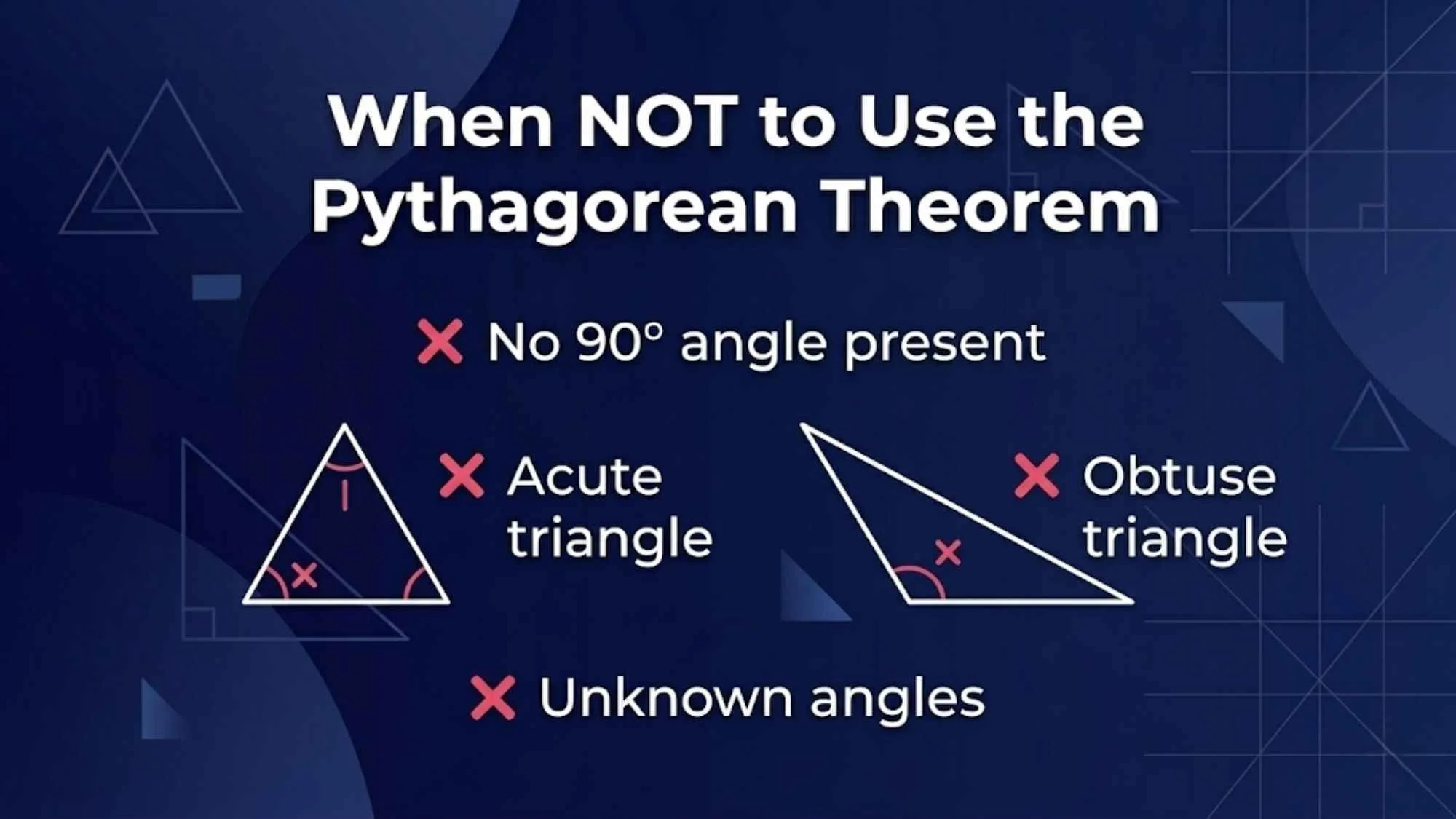 When NOT to Use the Pythagorean Theorem

✕ No 90° angle present

✕ Acute triangle

✕ Obtuse triangle

✕ Unknown angles